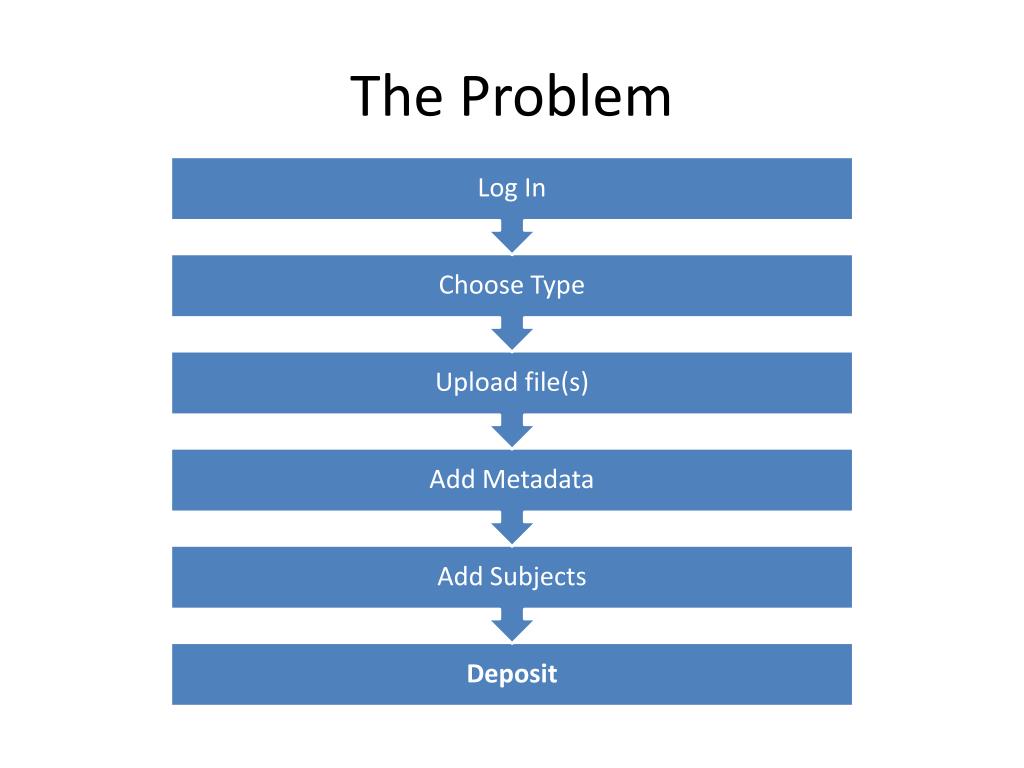 The Problem

Log In

Choose Type

Upload file(s)

Add Metadata

Add Subjects

Deposit